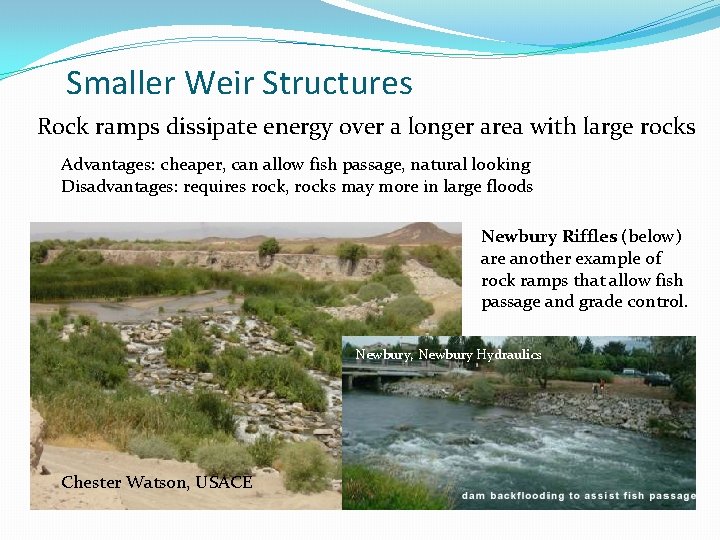 Smaller Weir Structures

Rock ramps dissipate energy over a longer area with large rocks

Advantages: cheaper, can allow fish passage, natural looking
Disadvantages: requires rock, rocks may more in large floods

Newbury Riffles (below) are another example of rock ramps that allow fish passage and grade control.

Newbury, Newbury Hydraulics

Chester Watson, USACE

dam backflooding to assist fish passage